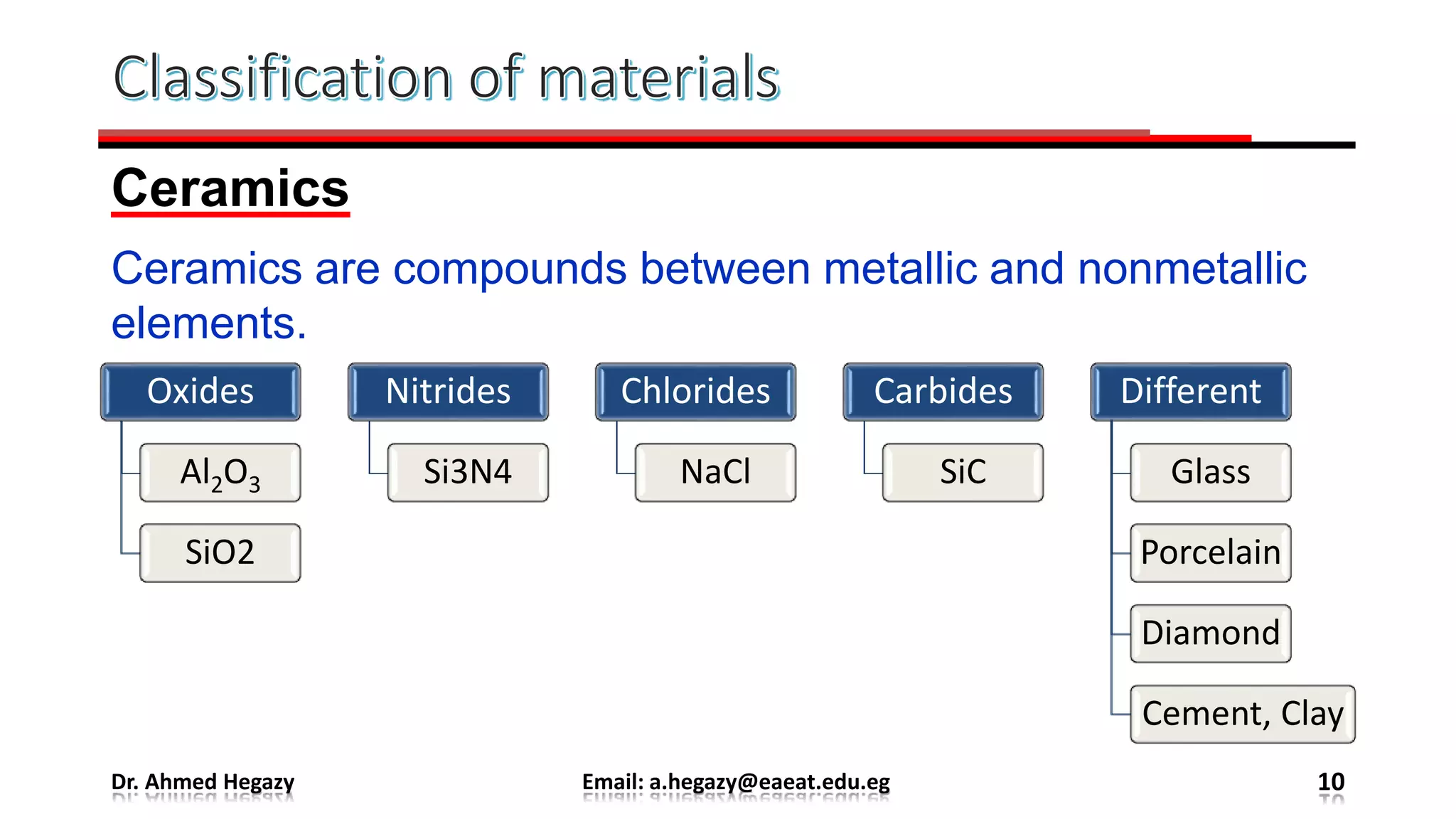 Classification of materials

Ceramics

Ceramics are compounds between metallic and nonmetallic elements.

Oxides
$Al_2O_3$
SiO2

Nitrides
Si3N4

Chlorides
NaCl

Carbides
SiC

Different
Glass
Porcelain
Diamond
Cement, Clay

Dr. Ahmed Hegazy
Email: a.hegazy@eaeat.edu.eg
10